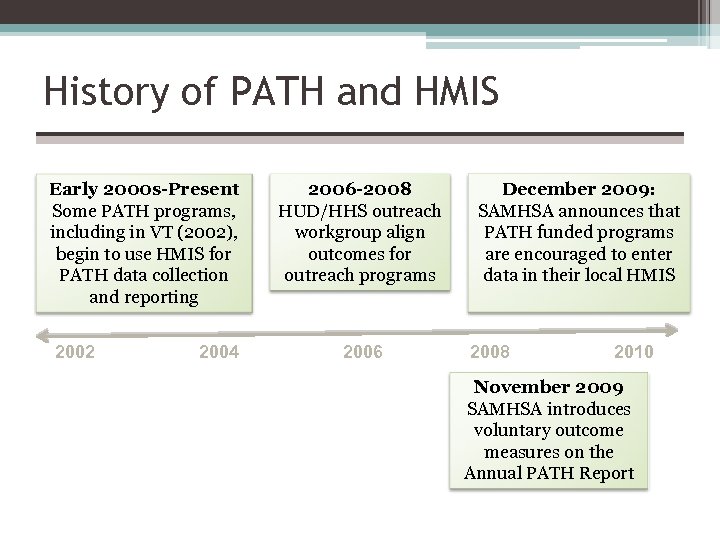 History of PATH and HMIS

Early 2000s-Present
Some PATH programs, including in VT (2002), begin to use HMIS for PATH data collection and reporting

2006-2008
HUD/HHS outreach workgroup align outcomes for outreach programs

December 2009:
SAMHSA announces that PATH funded programs are encouraged to enter data in their local HMIS

2002
2004
2006
2008
2010

November 2009
SAMHSA introduces voluntary outcome measures on the Annual PATH Report